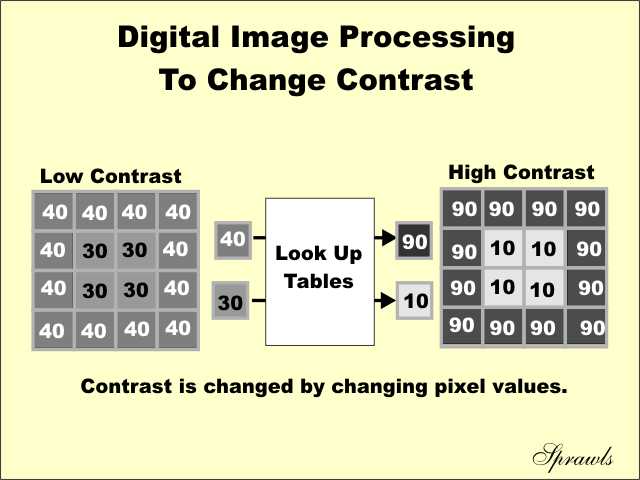 Digital Image Processing
To Change Contrast

Low Contrast

| 40 | 40 | 40 | 40 |
|---|---|---|---|
| 40 | 30 | 30 | 40 |
| 40 | 30 | 30 | 40 |
| 40 | 40 | 40 | 40 |

40

30

Look Up Tables

90

10

High Contrast

| 90 | 90 | 90 | 90 |
|---|---|---|---|
| 90 | 10 | 10 | 90 |
| 90 | 10 | 10 | 90 |
| 90 | 90 | 90 | 90 |

Contrast is changed by changing pixel values.

Sprawls